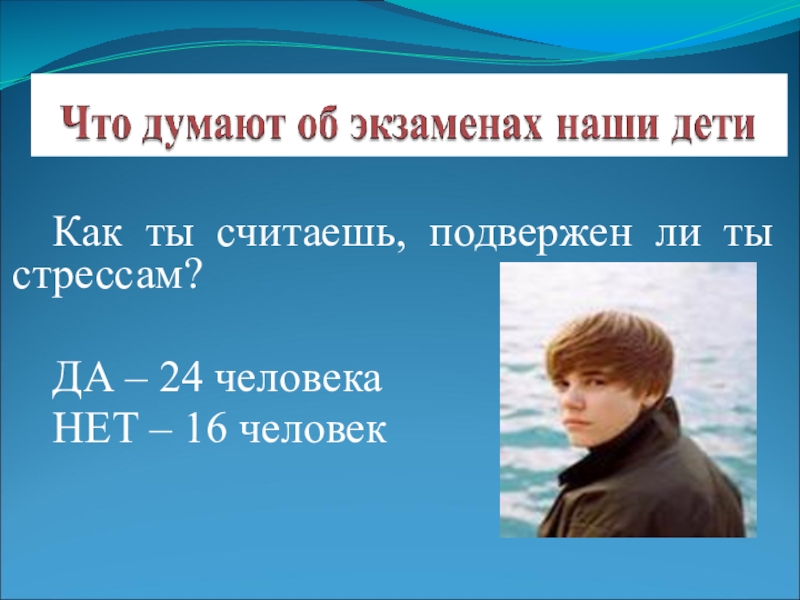 Что думают об экзаменах наши дети

Как ты считаешь, подвержен ли ты стрессам?

ДА – 24 человека
НЕТ – 16 человек